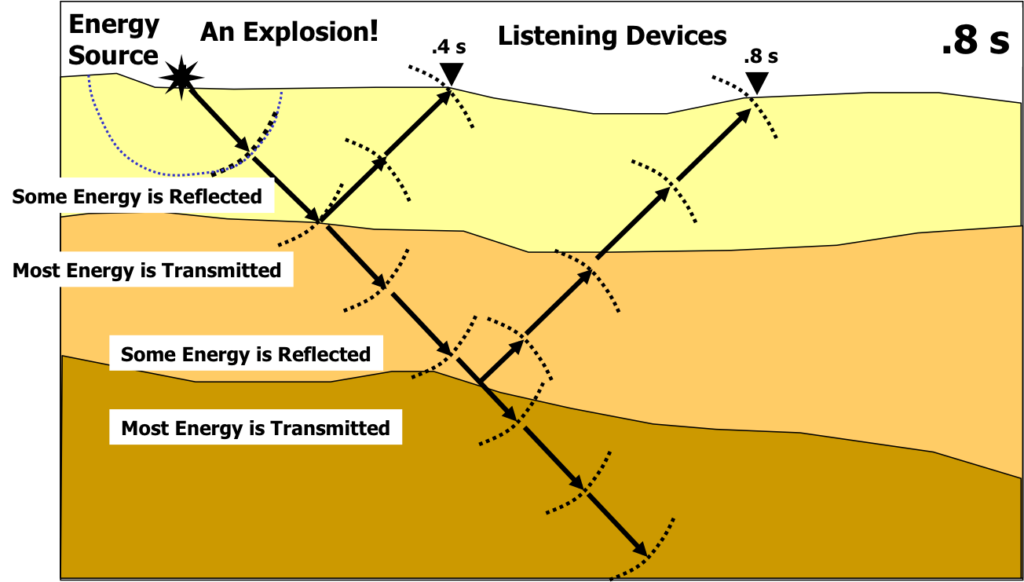 Energy Source

An Explosion!

.4 s

Listening Devices

.8 s

.8 s

Some Energy is Reflected

Most Energy is Transmitted

Some Energy is Reflected

Most Energy is Transmitted